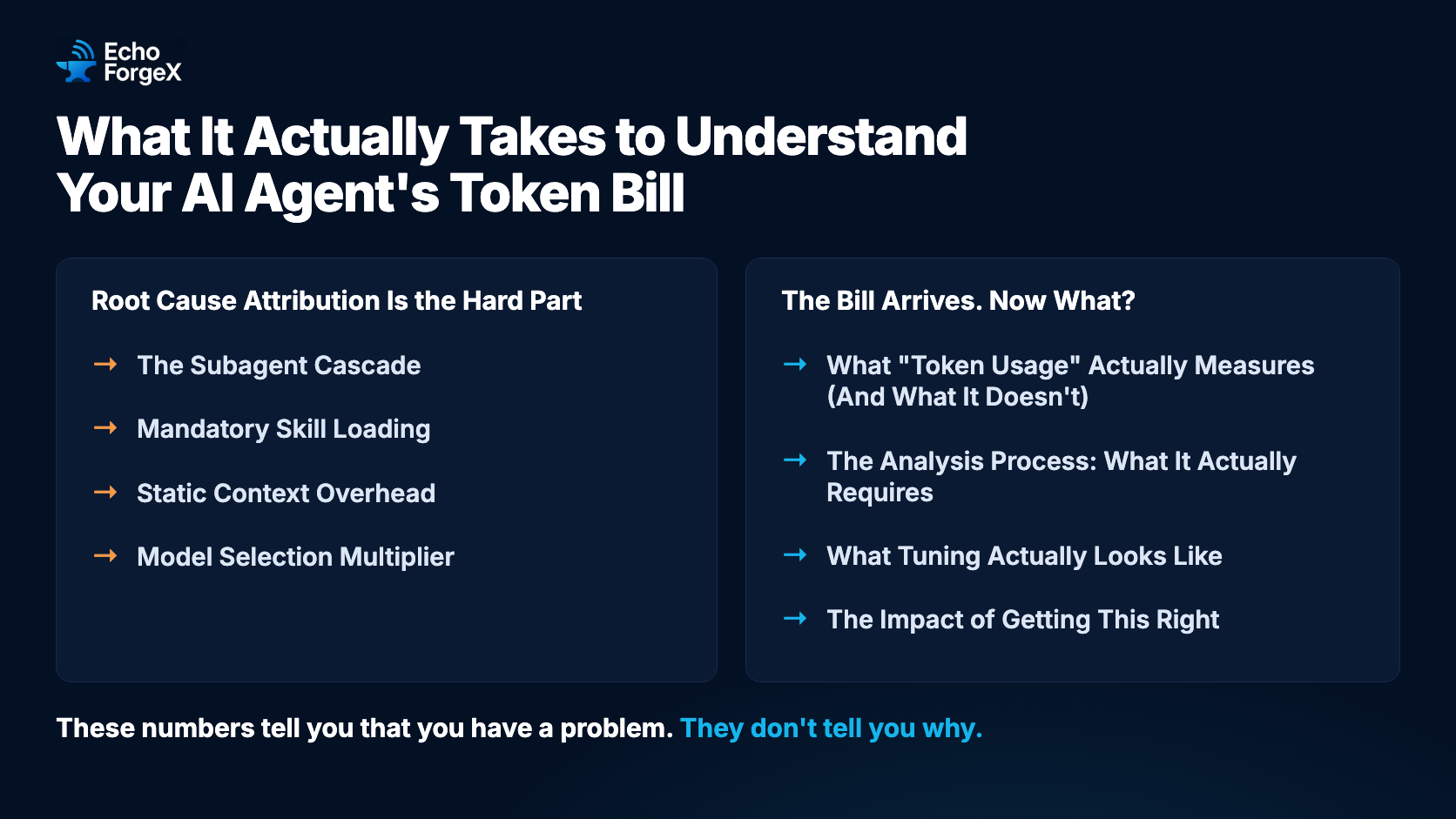 Echo
ForgeX

What It Actually Takes to Understand Your AI Agent's Token Bill

Root Cause Attribution Is the Hard Part

→ The Subagent Cascade

→ Mandatory Skill Loading

→ Static Context Overhead

→ Model Selection Multiplier

The Bill Arrives. Now What?

→ What "Token Usage" Actually Measures (And What It Doesn't)

→ The Analysis Process: What It Actually Requires

→ What Tuning Actually Looks Like

→ The Impact of Getting This Right

These numbers tell you that you have a problem. They don't tell you why.